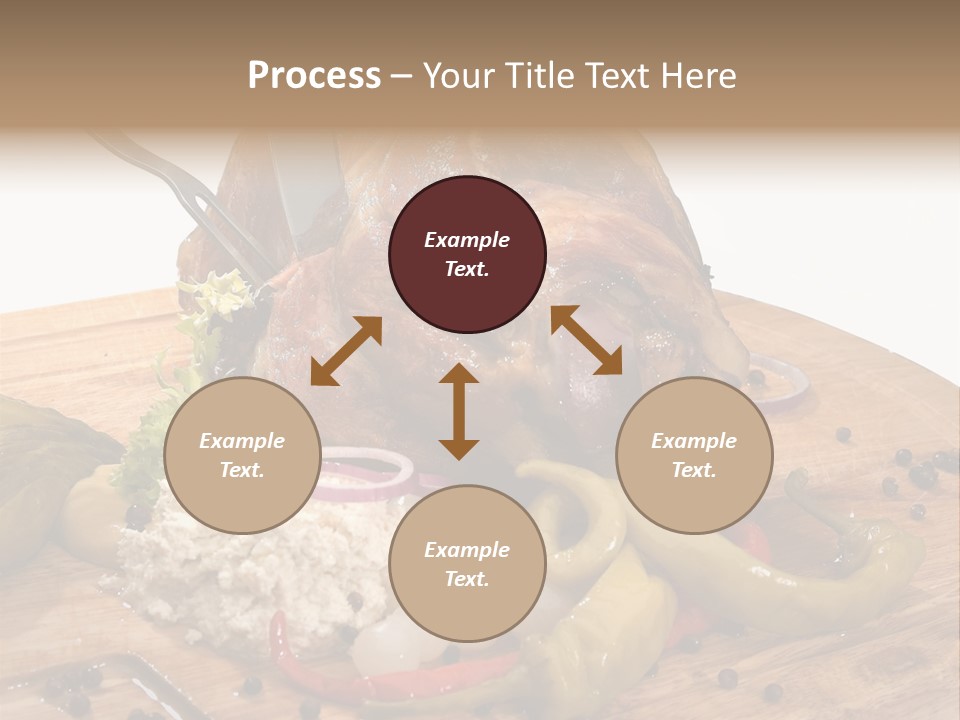 Process – Your Title Text Here

Example Text.

Example Text.

Example Text.

Example Text.